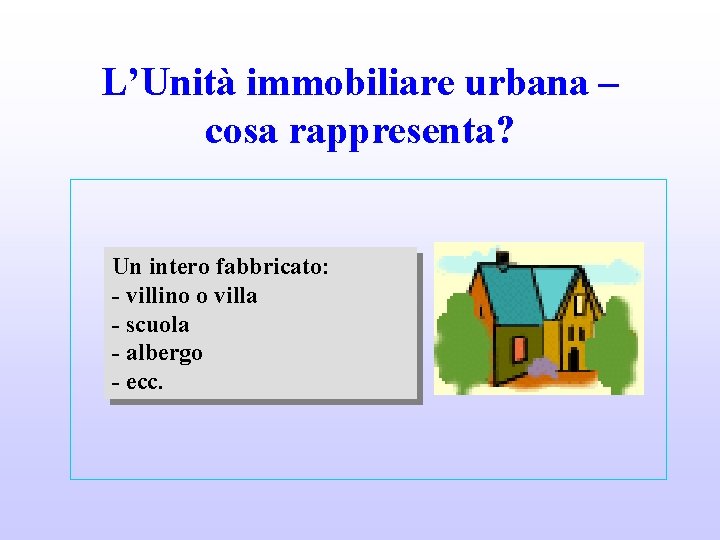 L’Unità immobiliare urbana – cosa rappresenta?

Un intero fabbricato:
- villino o villa
- scuola
- albergo
- ecc.